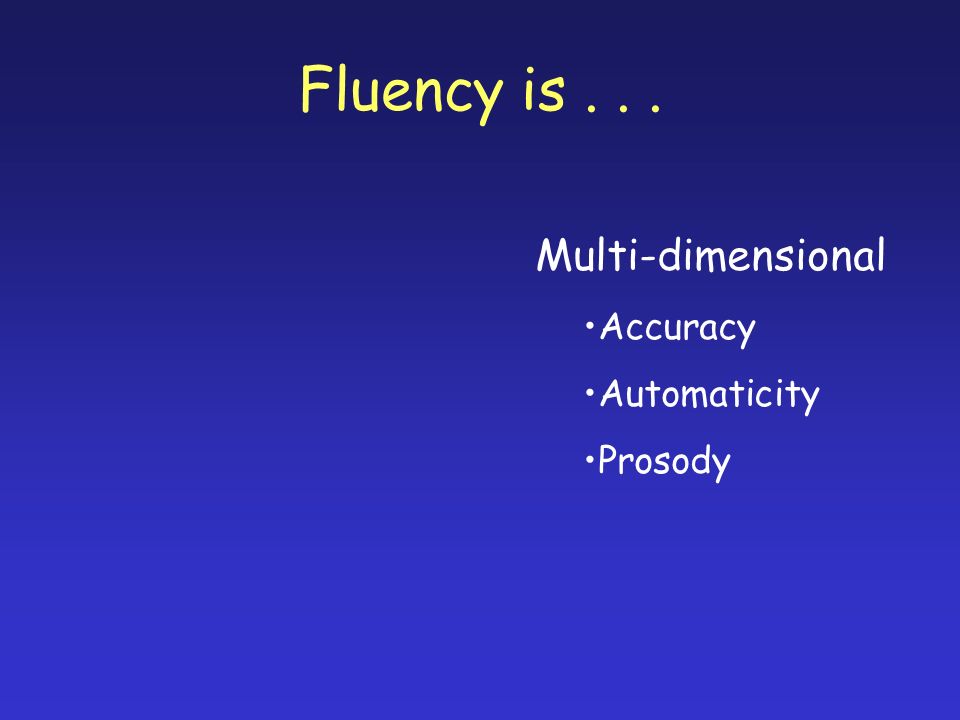 Fluency is . . .

Multi-dimensional

•Accuracy

•Automaticity

•Prosody